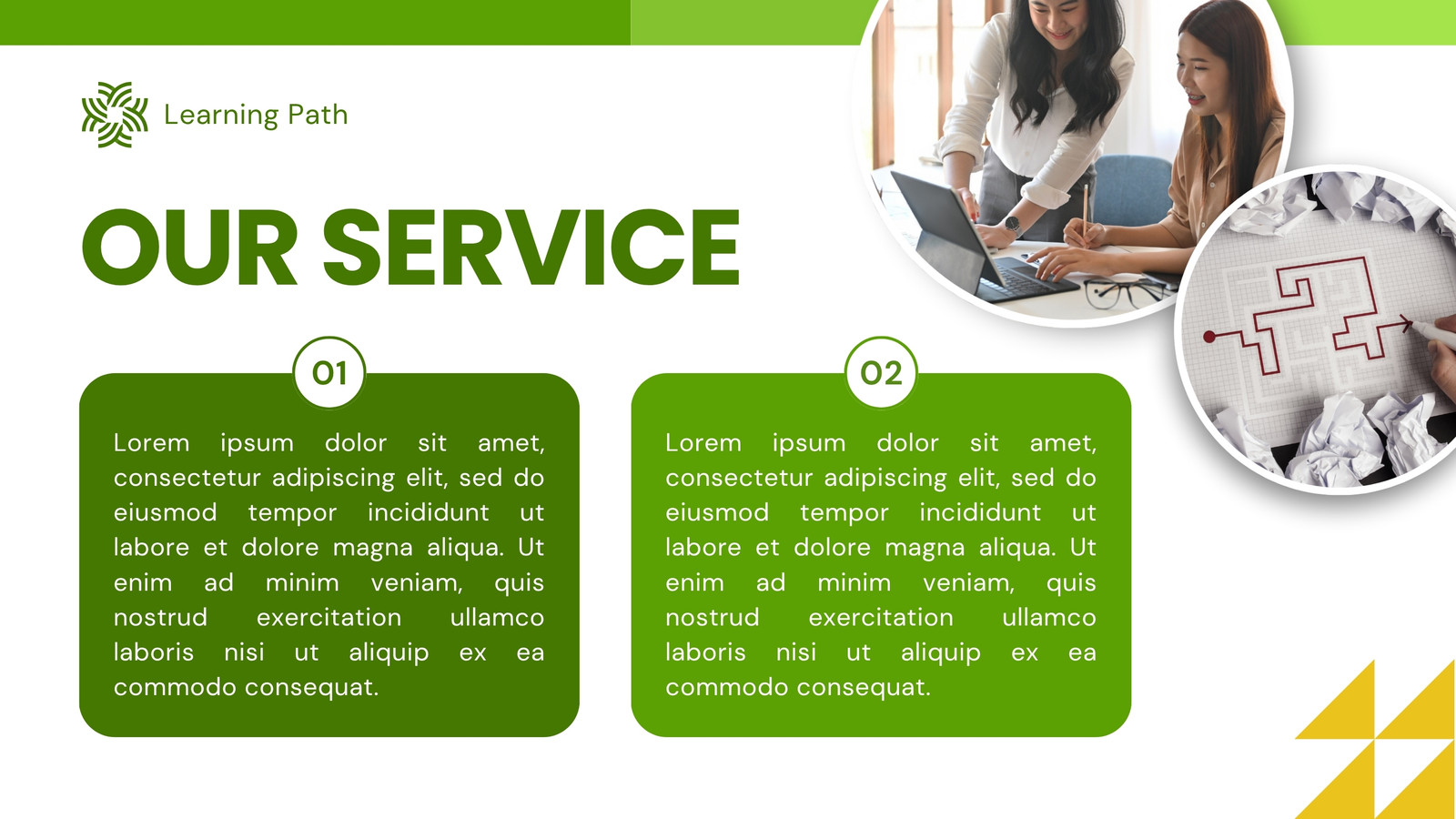 Learning Path

OUR SERVICE

01

Lorem ipsum dolor sit amet, consectetur adipiscing elit, sed do eiusmod tempor incididunt ut labore et dolore magna aliqua. Ut enim ad minim veniam, quis nostrud exercitation ullamco laboris nisi ut aliquip ex ea commodo consequat.

02

Lorem ipsum dolor sit amet, consectetur adipiscing elit, sed do eiusmod tempor incididunt ut labore et dolore magna aliqua. Ut enim ad minim veniam, quis nostrud exercitation ullamco laboris nisi ut aliquip ex ea commodo consequat.